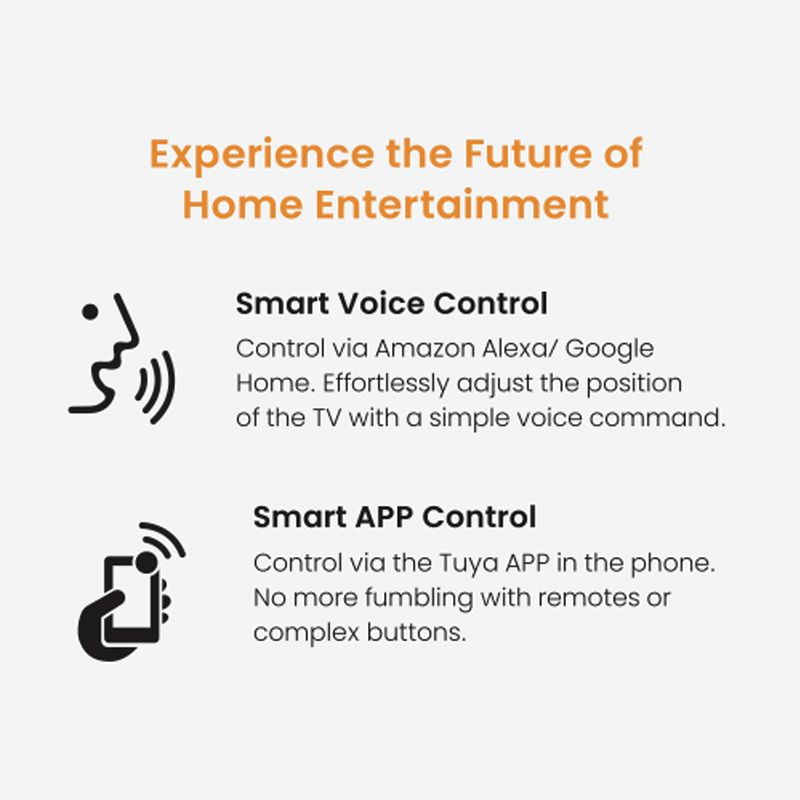 Experience the Future of Home Entertainment

Smart Voice Control

Control via Amazon Alexa/ Google Home. Effortlessly adjust the position of the TV with a simple voice command.

Smart APP Control

Control via the Tuya APP in the phone. No more fumbling with remotes or complex buttons.